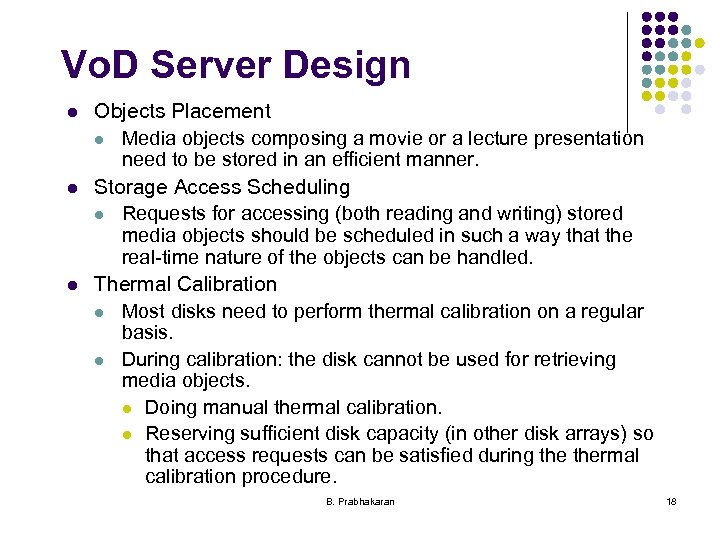 VoD Server Design

- Objects Placement
  - Media objects composing a movie or a lecture presentation need to be stored in an efficient manner.
- Storage Access Scheduling
  - Requests for accessing (both reading and writing) stored media objects should be scheduled in such a way that the real-time nature of the objects can be handled.
- Thermal Calibration
  - Most disks need to perform thermal calibration on a regular basis.
  - During calibration: the disk cannot be used for retrieving media objects.
    - Doing manual thermal calibration.
    - Reserving sufficient disk capacity (in other disk arrays) so that access requests can be satisfied during the thermal calibration procedure.

B. Prabhakaran

18